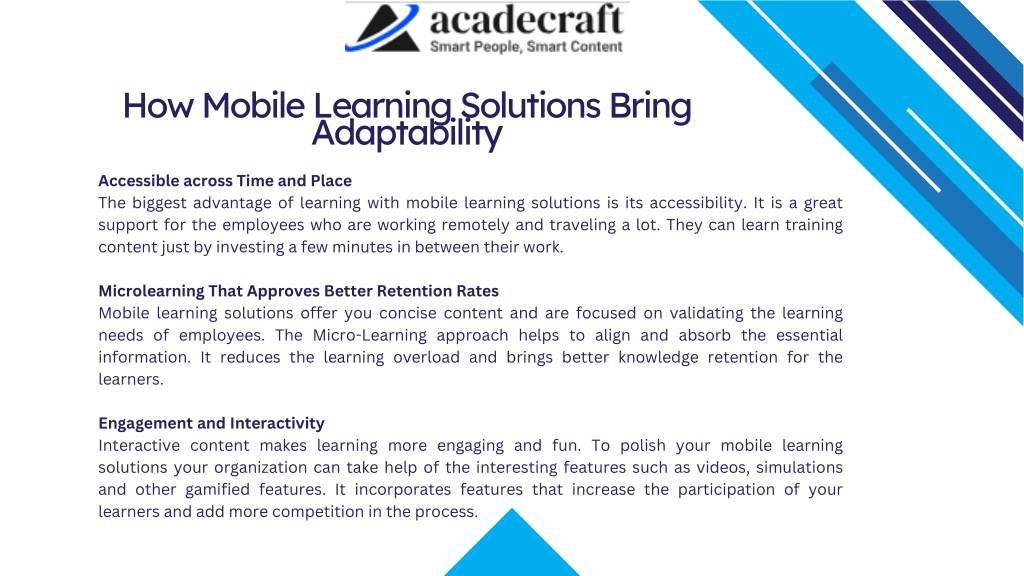 acadecraft
Smart People, Smart Content

How Mobile Learning Solutions Bring Adaptability

Accessible across Time and Place
The biggest advantage of learning with mobile learning solutions is its accessibility. It is a great support for the employees who are working remotely and traveling a lot. They can learn training content just by investing a few minutes in between their work.

Microlearning That Approves Better Retention Rates
Mobile learning solutions offer you concise content and are focused on validating the learning needs of employees. The Micro-Learning approach helps to align and absorb the essential information. It reduces the learning overload and brings better knowledge retention for the learners.

Engagement and Interactivity
Interactive content makes learning more engaging and fun. To polish your mobile learning solutions your organization can take help of the interesting features such as videos, simulations and other gamified features. It incorporates features that increase the participation of your learners and add more competition in the process.